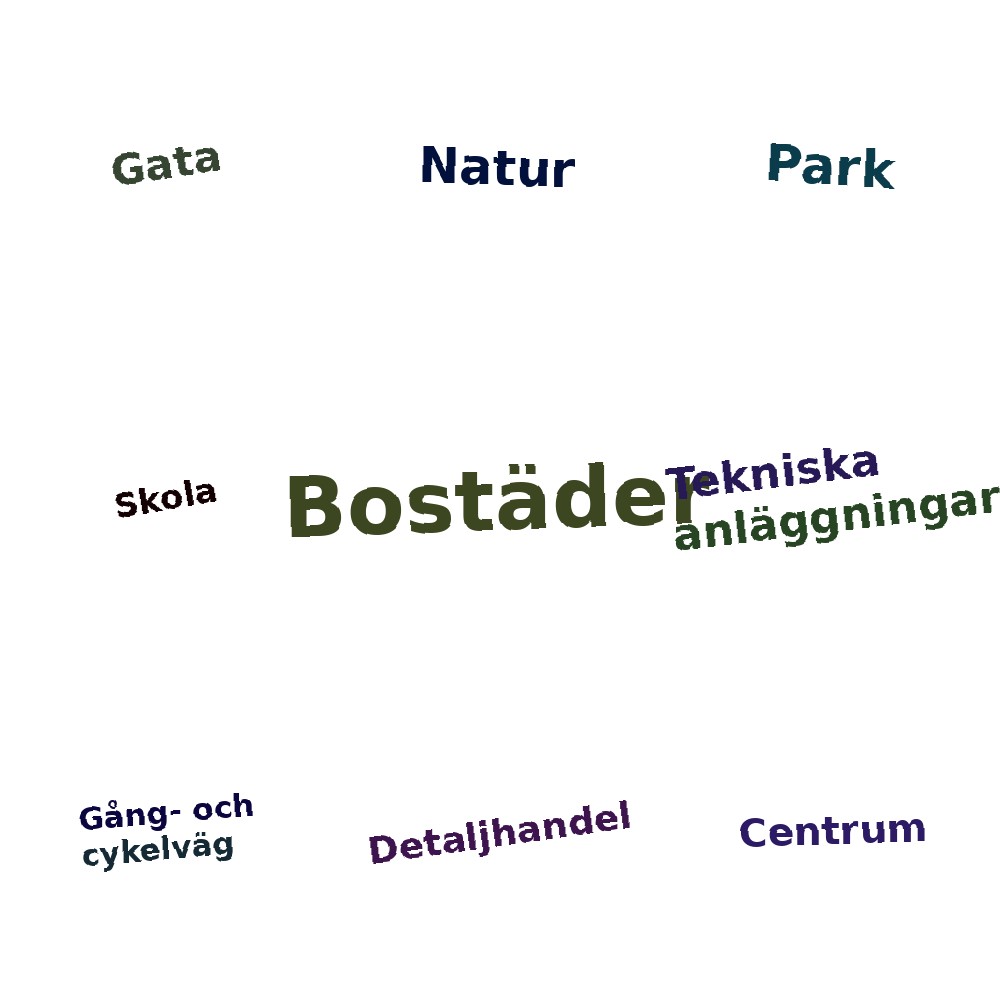 Gata
Natur
Park

Skola
Bostäder
Tekniska anläggningar

Gång- och cykelväg
Detaljhandel
Centrum